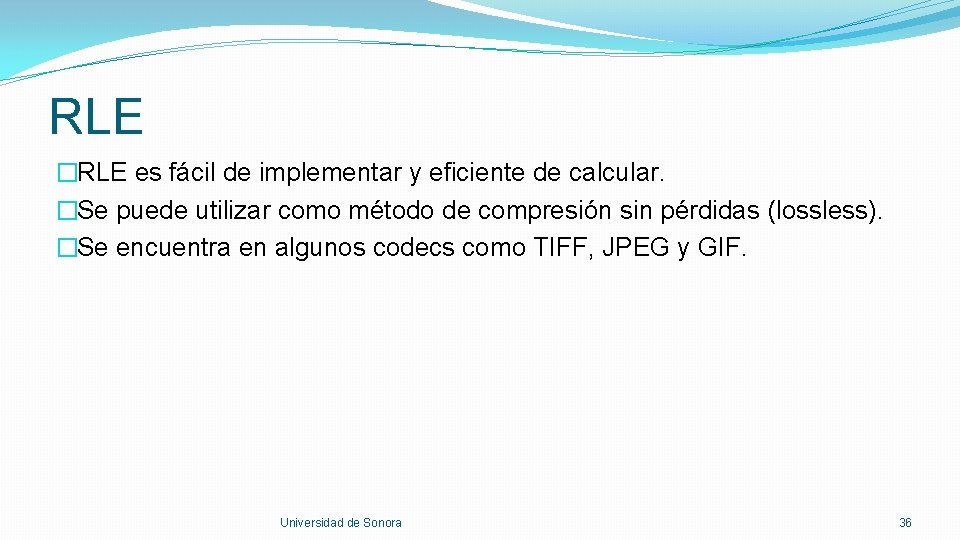 RLE

�RLE es fácil de implementar y eficiente de calcular.
�Se puede utilizar como método de compresión sin pérdidas (lossless).
�Se encuentra en algunos codecs como TIFF, JPEG y GIF.

Universidad de Sonora

36